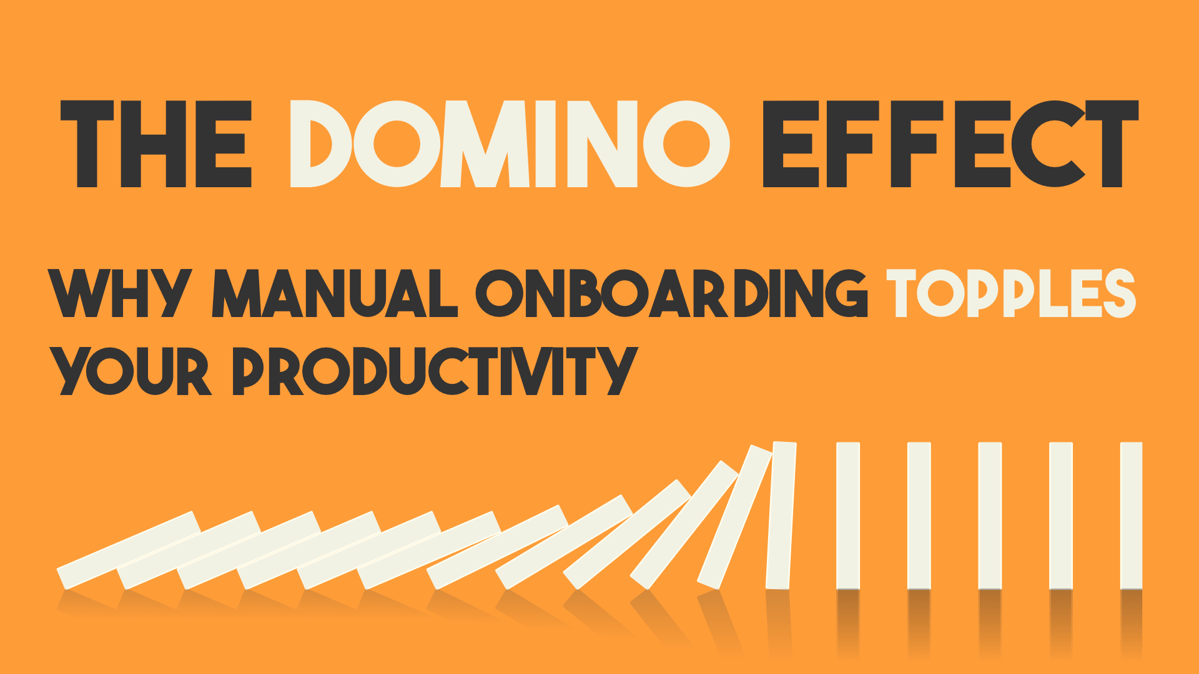 THE DOMINO EFFECT

WHY MANUAL ONBOARDING TOPPLES YOUR PRODUCTIVITY